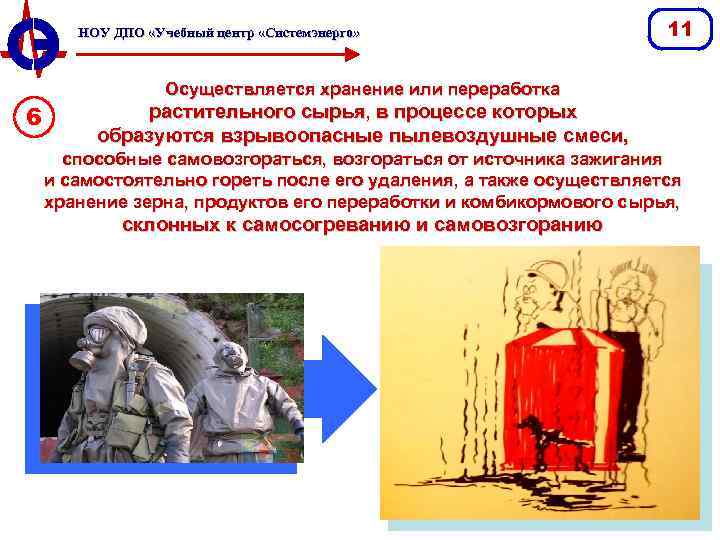 НОУ ДПО «Учебный центр «Системэнерго»

11

6

Осуществляется хранение или переработка растительного сырья, в процессе которых образуются взрывоопасные пылевоздушные смеси, способные самовозгораться, возгораться от источника зажигания и самостоятельно гореть после его удаления, а также осуществляется хранение зерна, продуктов его переработки и комбикормового сырья, склонных к самосогреванию и самовозгоранию